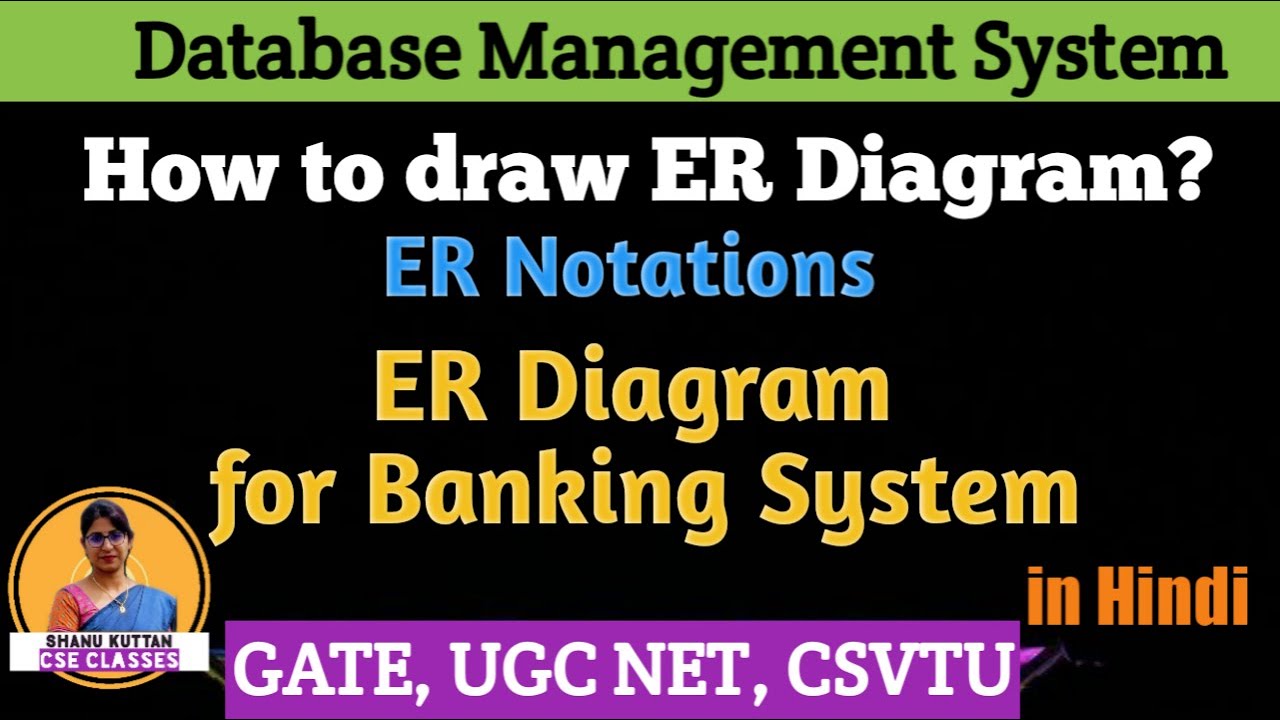 Database Management System

How to draw ER Diagram?

ER Notations

ER Diagram for Banking System

in Hindi

SHANU KUTTAN
CSE CLASSES

GATE, UGC NET, CSVTU